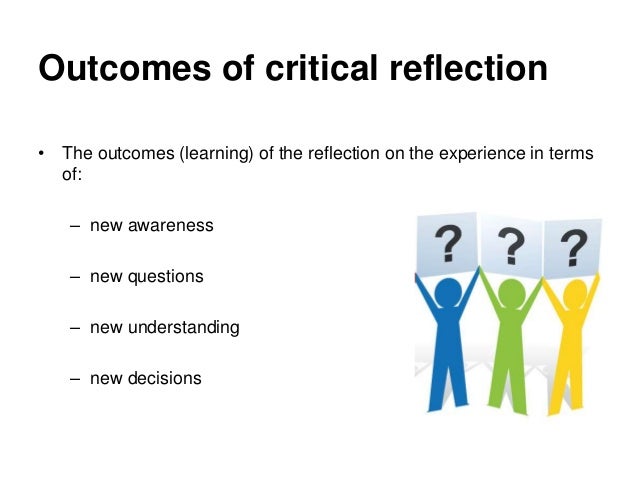 Outcomes of critical reflection

• The outcomes (learning) of the reflection on the experience in terms of:

– new awareness

– new questions

– new understanding

– new decisions

? ? ?